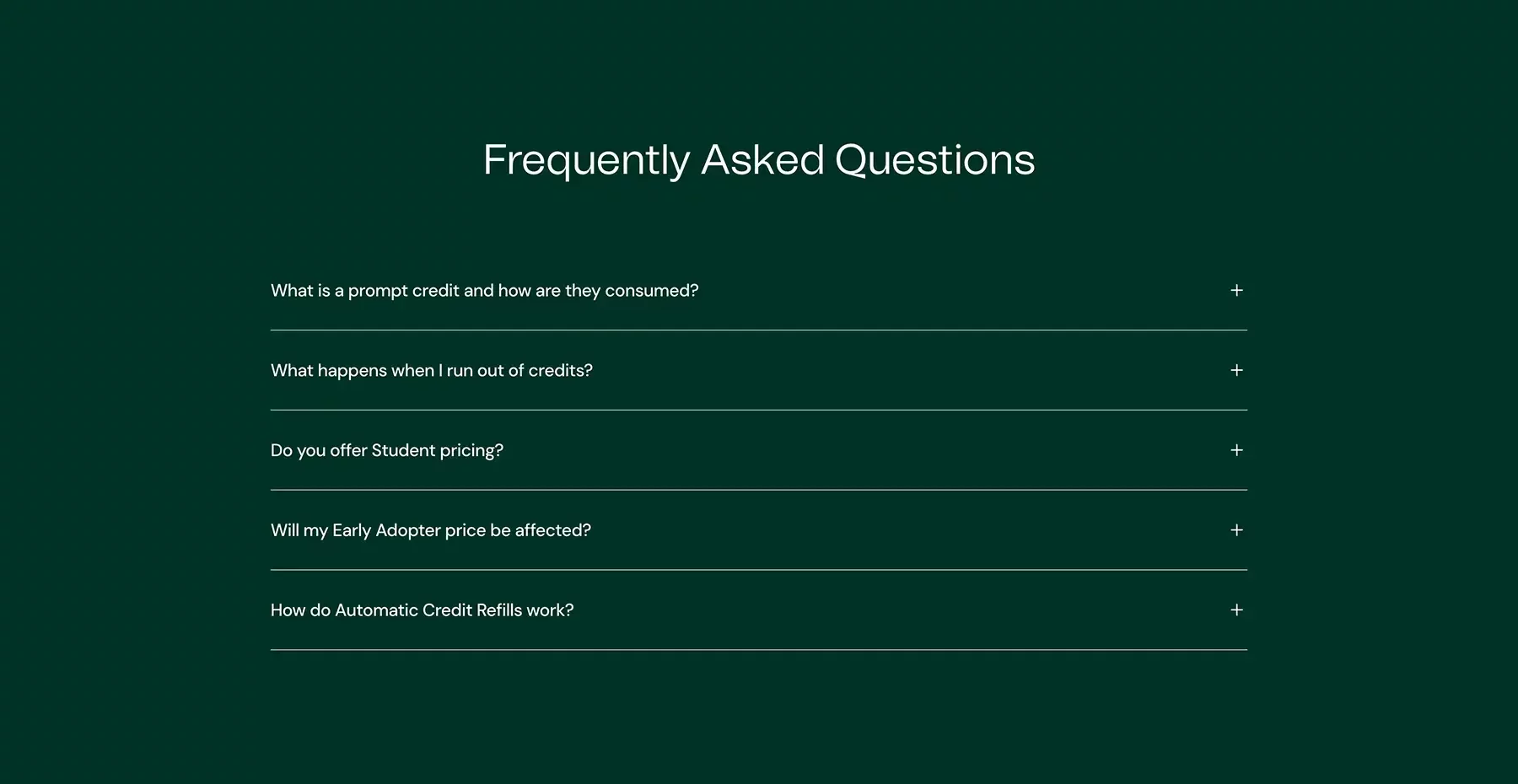 Frequently Asked Questions

What is a prompt credit and how are they consumed? +

What happens when I run out of credits? +

Do you offer Student pricing? +

Will my Early Adopter price be affected? +

How do Automatic Credit Refills work? +